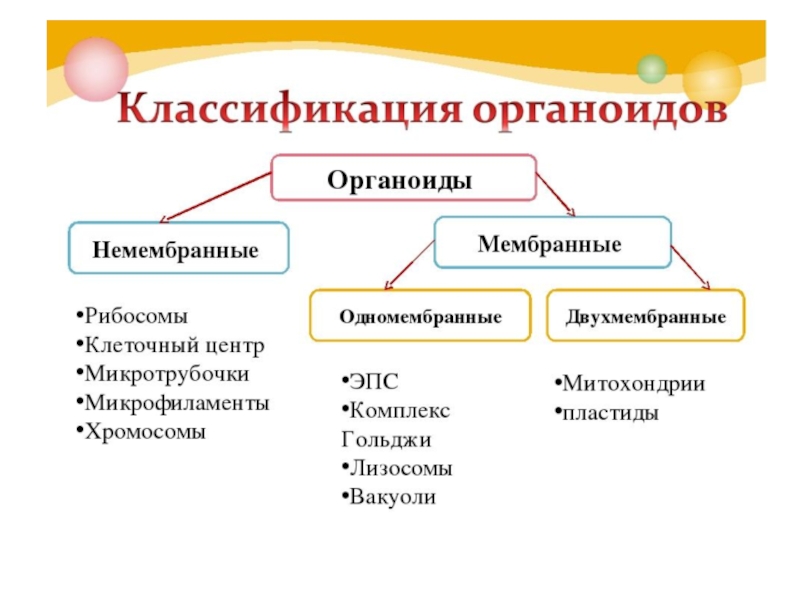 Классификация органоидов

Органоиды

Немембранные

Мембранные

•Рибосомы
•Клеточный центр
•Микротрубочки
•Микрофиламенты
•Хромосомы

Одномембранные

Двухмембранные

•ЭПС
•Комплекс Гольджи
•Лизосомы
•Вакуоли

•Митохондрии
•пластиды